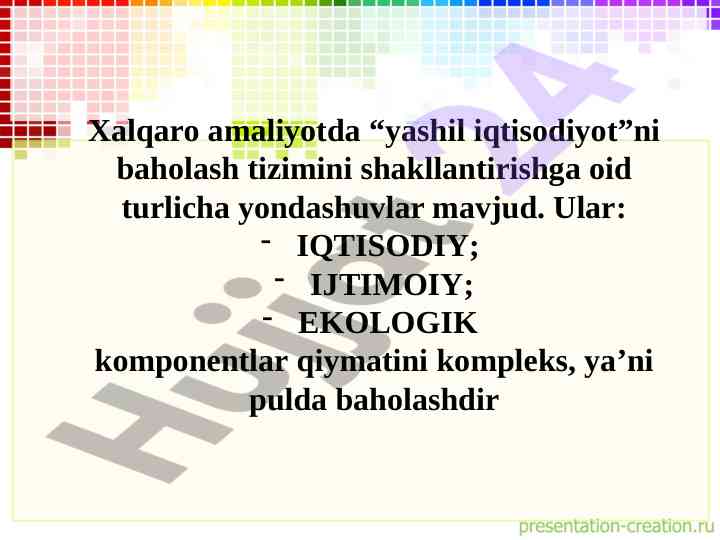 Xalqaro amaliyotda “yashil iqtisodiyot”ni baholash tizimini shakllantirishga oid turlicha yondashuvlar mavjud. Ular:
- IQTISODIY;
- IJTIMOIY;
- EKOLOGIK
komponentlar qiymatini kompleks, ya’ni pulda baholashdir

Hujjat24

presentation-creation.ru